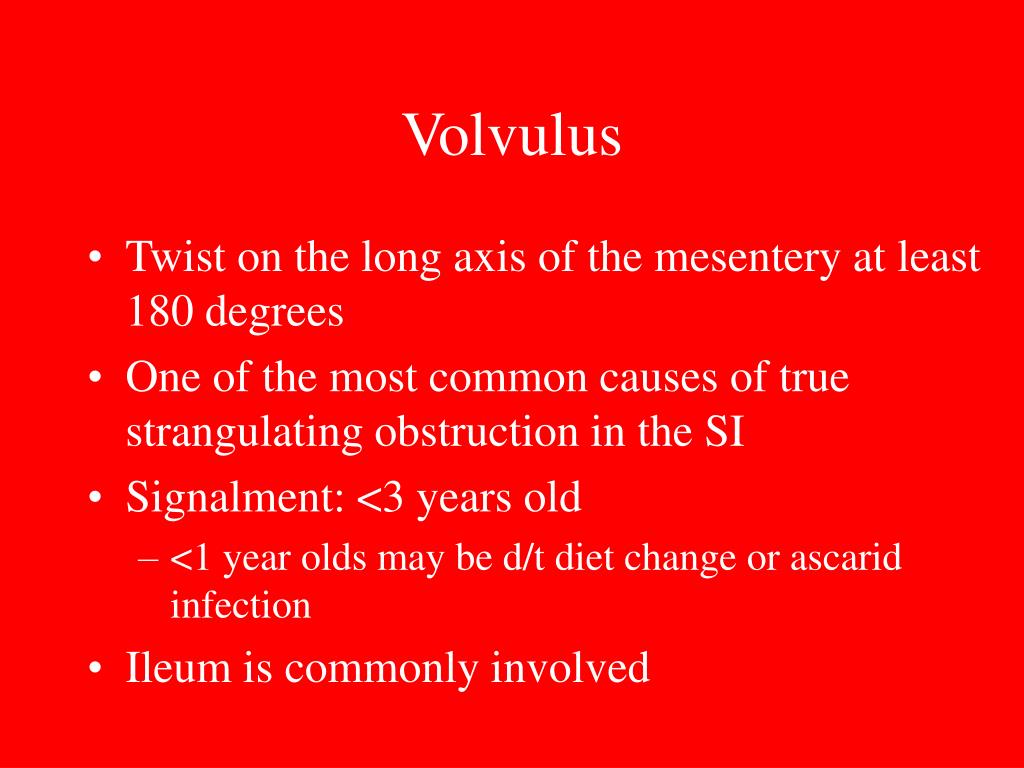 Volvulus

• Twist on the long axis of the mesentery at least 180 degrees
• One of the most common causes of true strangulating obstruction in the SI
• Signalment: <3 years old
– <1 year olds may be d/t diet change or ascarid infection
• Ileum is commonly involved